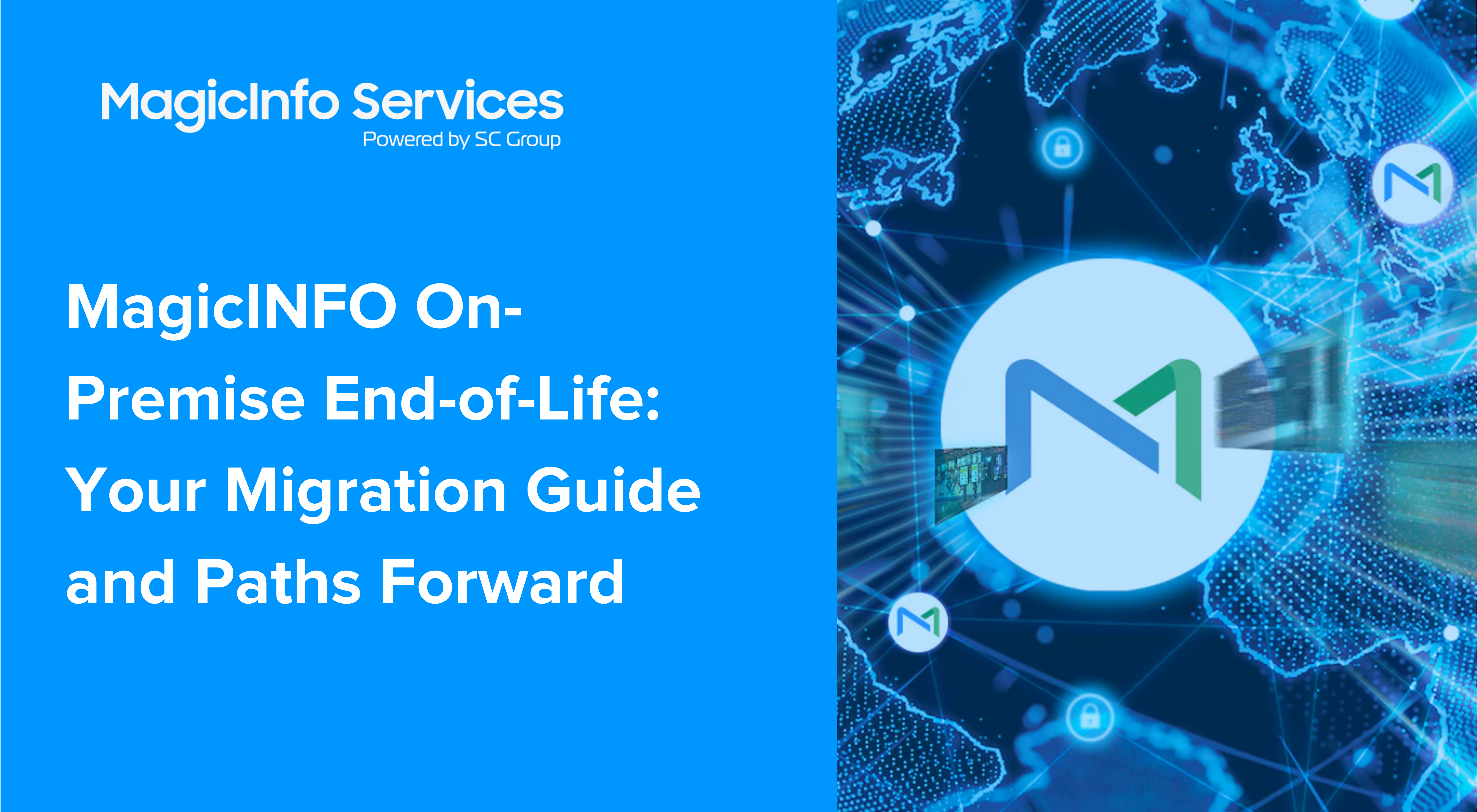 MagicInfo Services
Powered by SC Group

MagicINFO On-Premise End-of-Life: Your Migration Guide and Paths Forward